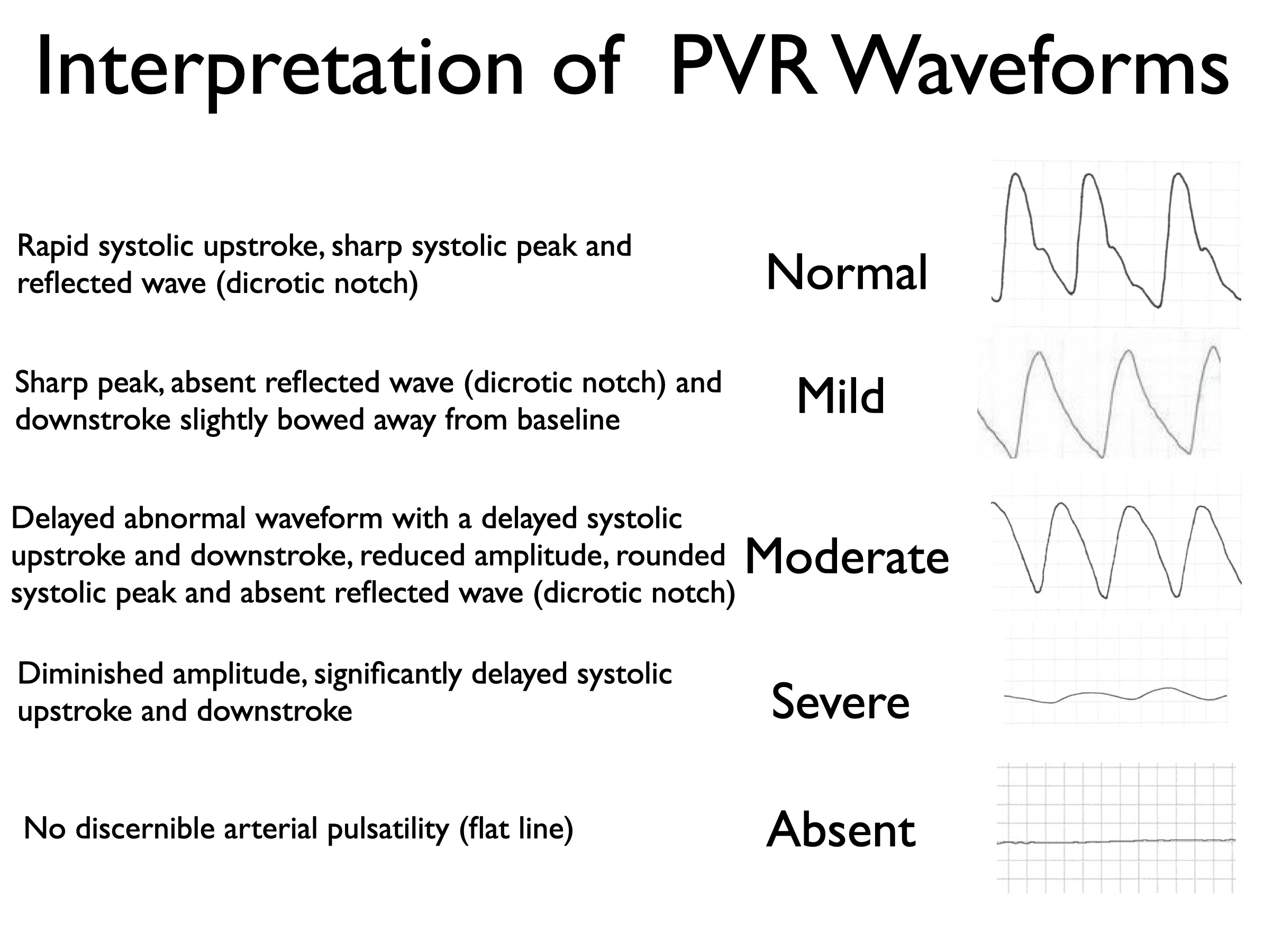 Interpretation of PVR Waveforms

Rapid systolic upstroke, sharp systolic peak and reflected wave (dicrotic notch)

Normal

Sharp peak, absent reflected wave (dicrotic notch) and downstroke slightly bowed away from baseline

Mild

Delayed abnormal waveform with a delayed systolic upstroke and downstroke, reduced amplitude, rounded systolic peak and absent reflected wave (dicrotic notch)

Moderate

Diminished amplitude, significantly delayed systolic upstroke and downstroke

Severe

No discernible arterial pulsatility (flat line)

Absent